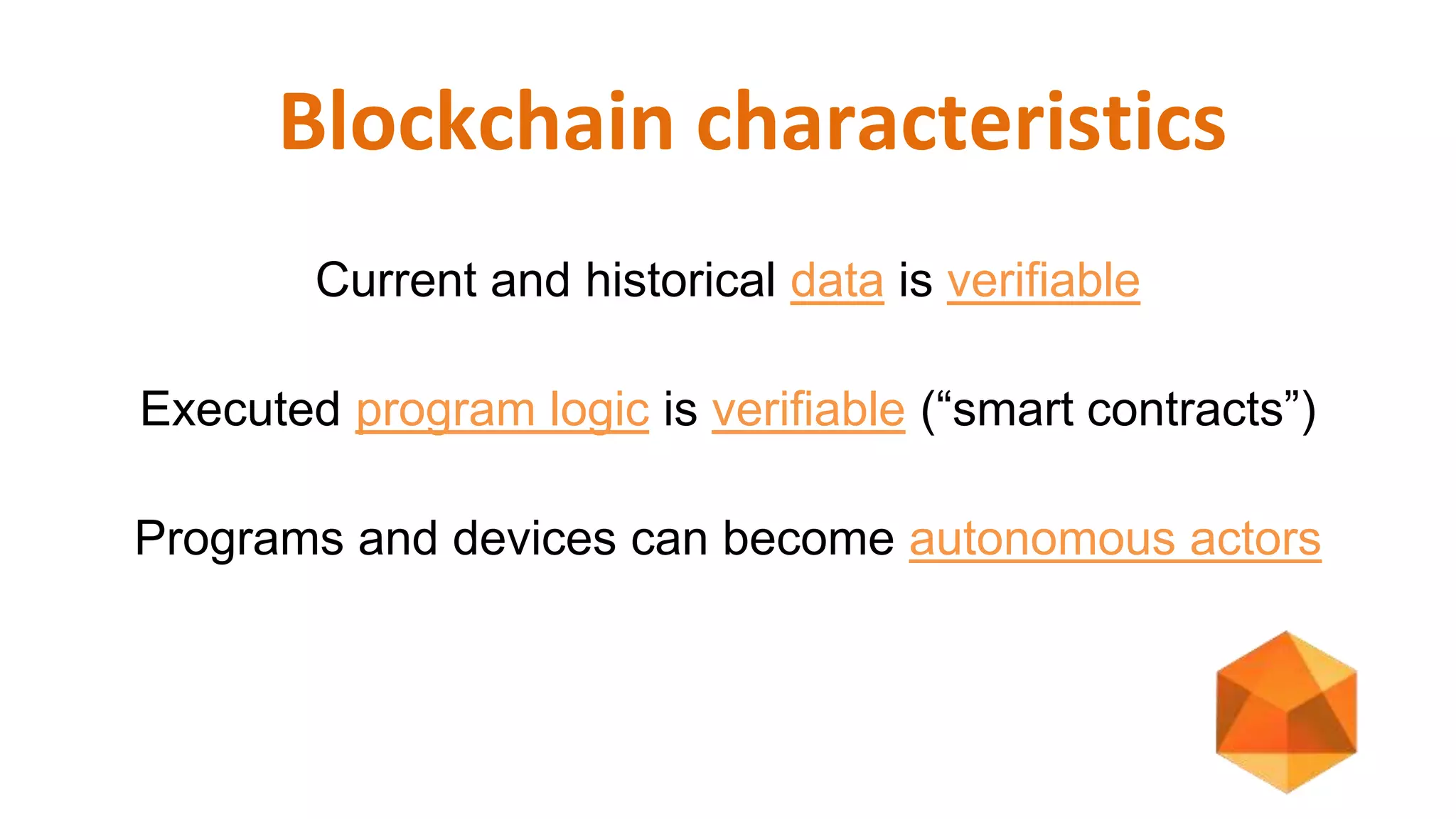 Blockchain characteristics

Current and historical data is verifiable

Executed program logic is verifiable (“smart contracts”)

Programs and devices can become autonomous actors